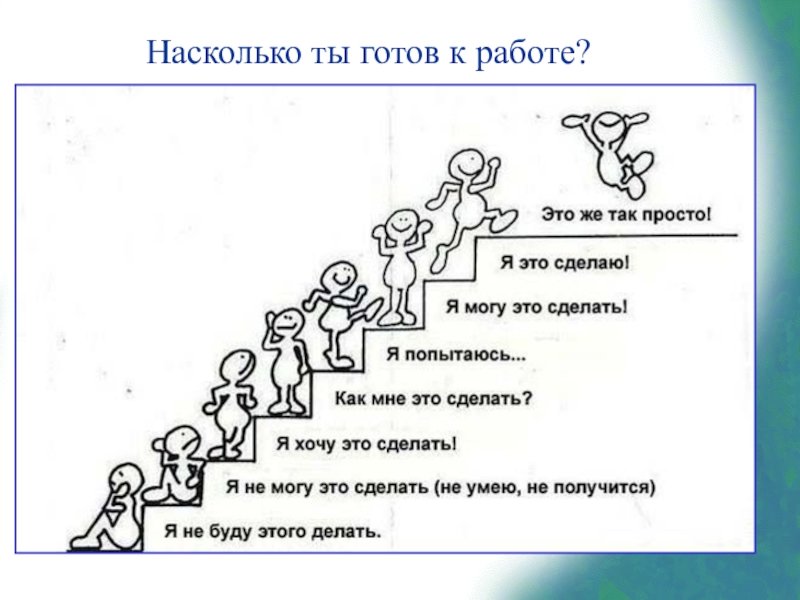 Насколько ты готов к работе?

Это же так просто!

Я это сделаю!

Я могу это сделать!

Я попытаюсь...

Как мне это сделать?

Я хочу это сделать!

Я не могу это сделать (не умею, не получится)

Я не буду этого делать.